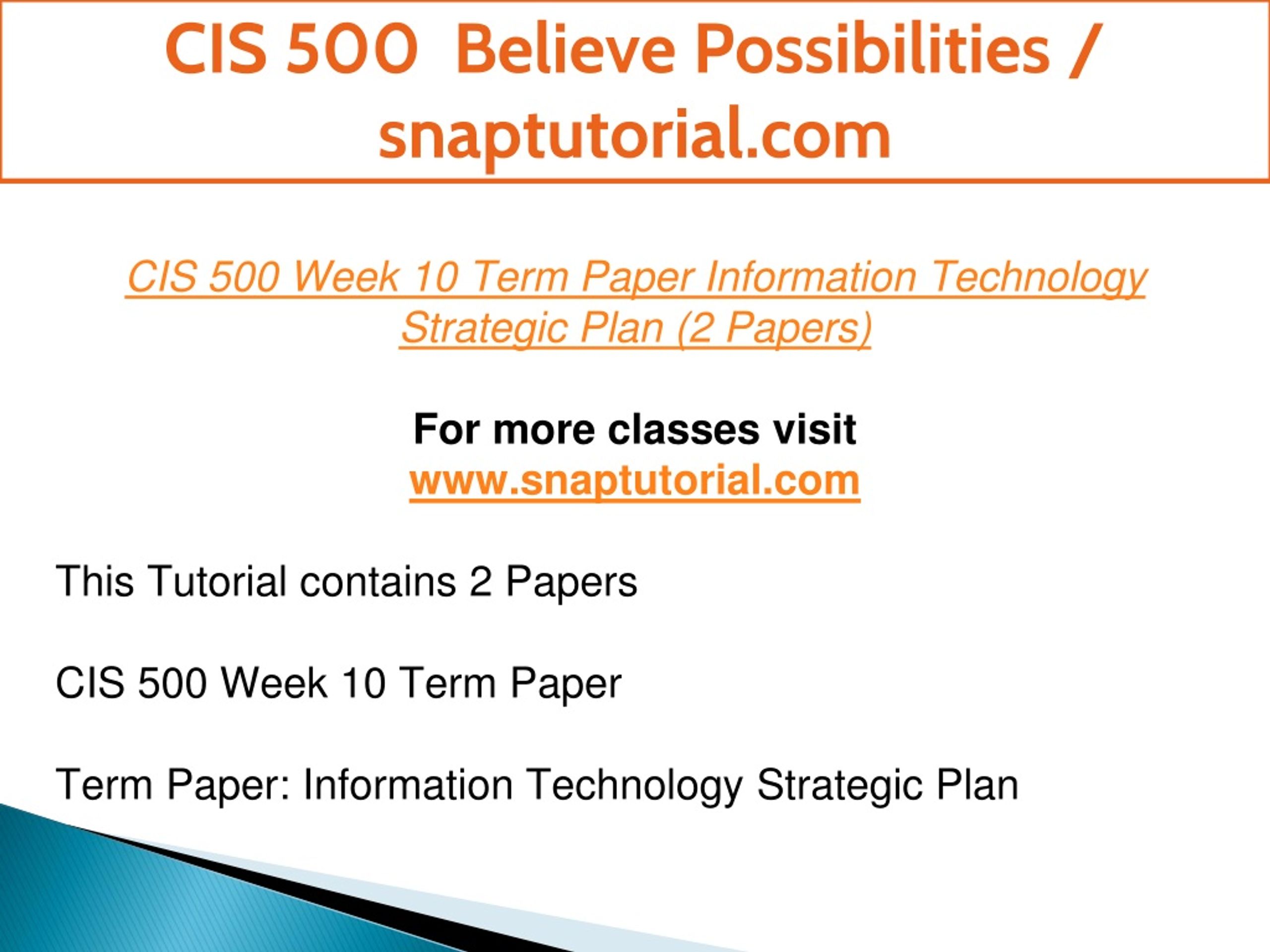 CIS 500 Believe Possibilities / snaptutorial.com

CIS 500 Week 10 Term Paper Information Technology Strategic Plan (2 Papers)

For more classes visit
www.snaptutorial.com

This Tutorial contains 2 Papers

CIS 500 Week 10 Term Paper

Term Paper: Information Technology Strategic Plan